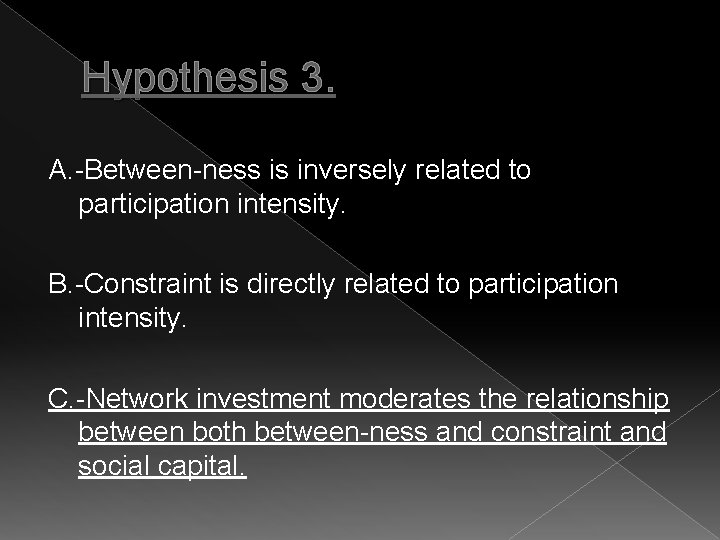 Hypothesis 3.

A.-Between-ness is inversely related to participation intensity.

B.-Constraint is directly related to participation intensity.

C.-Network investment moderates the relationship between both between-ness and constraint and social capital.